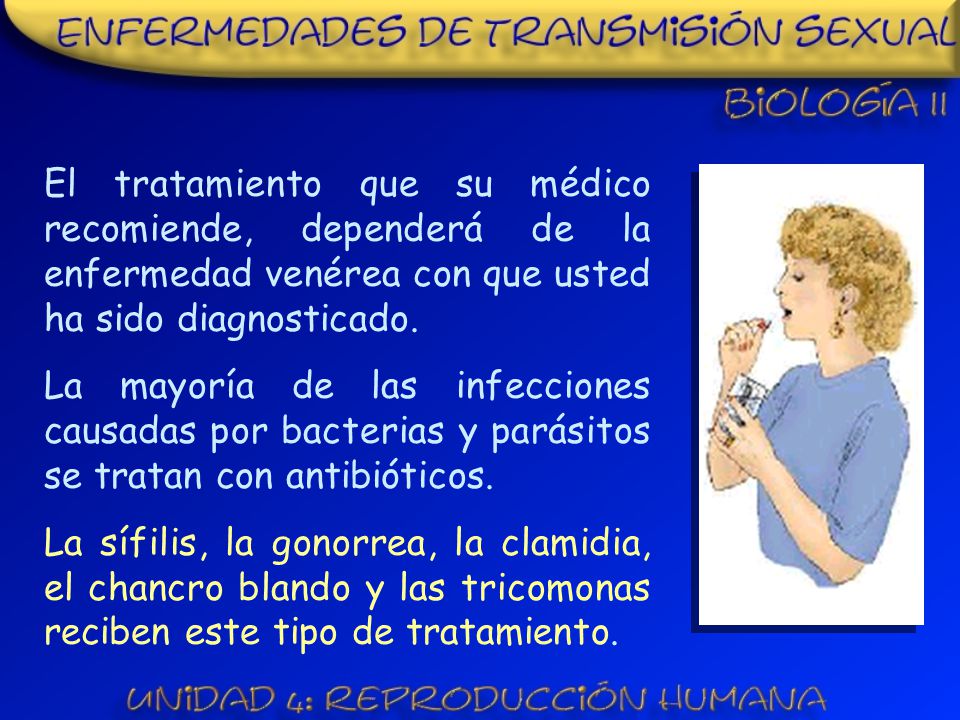 ENFERMEDADES DE TRANSMISIÓN SEXUAL

BIOLOGÍA II

El tratamiento que su médico recomiende, dependerá de la enfermedad venérea con que usted ha sido diagnosticado.

La mayoría de las infecciones causadas por bacterias y parásitos se tratan con antibióticos.

La sífilis, la gonorrea, la clamidia, el chancro blando y las tricomonas reciben este tipo de tratamiento.

UNIDAD 4: REPRODUCCIÓN HUMANA